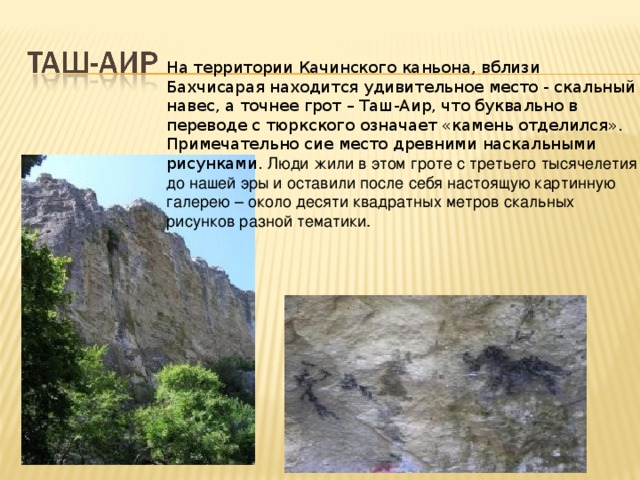 ТАШ-АИР

На территории Качинского каньона, вблизи Бахчисарая находится удивительное место - скальный навес, а точнее грот – Таш-Аир, что буквально в переводе с тюркского означает «камень отделился». Примечательно сие место древними наскальными рисунками. Люди жили в этом гроте с третьего тысячелетия до нашей эры и оставили после себя настоящую картинную галерею – около десяти квадратных метров скальных рисунков разной тематики.